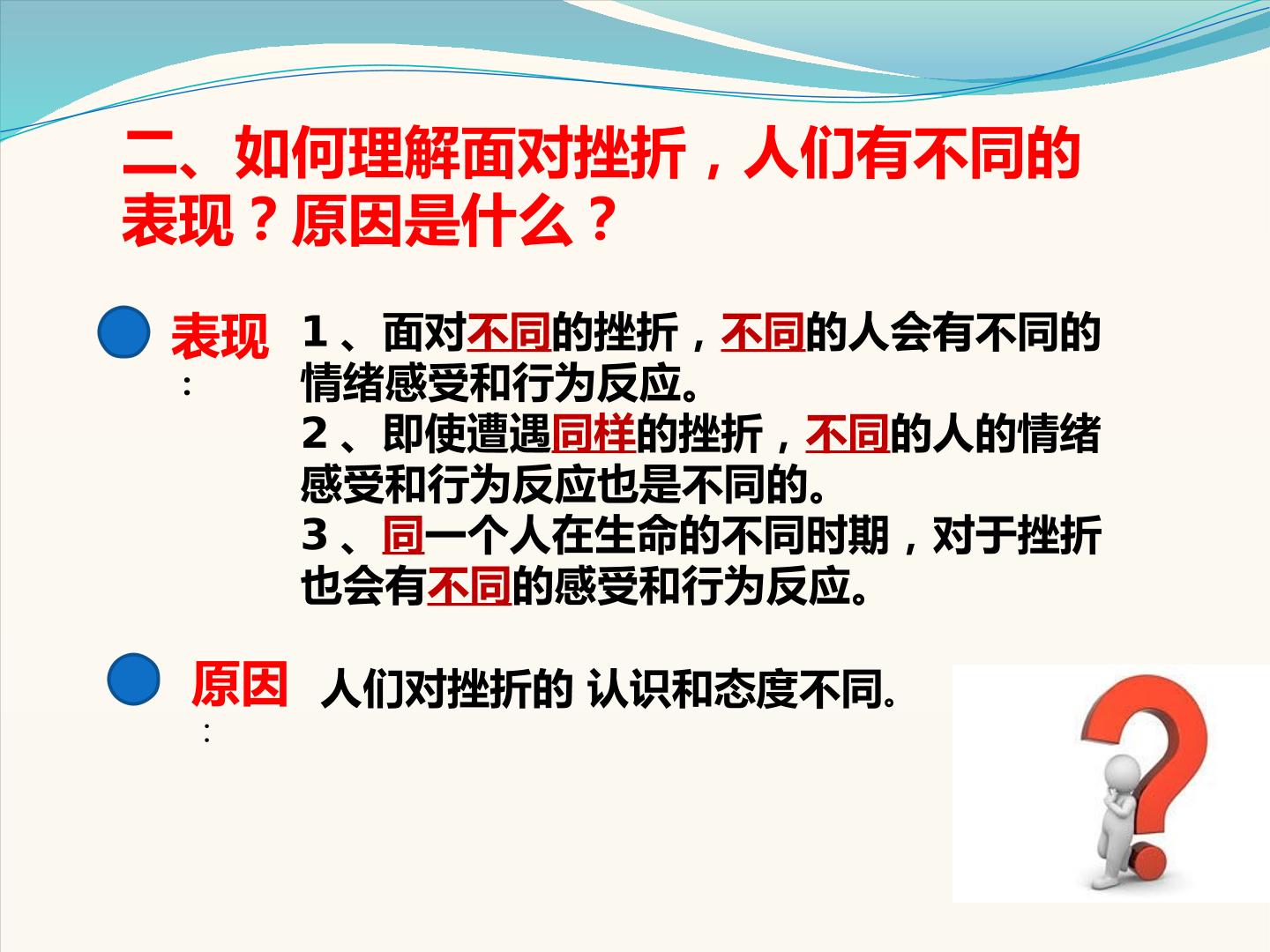 二、如何理解面对挫折，人们有不同的表现？原因是什么？

表现：

1、面对不同的挫折，不同的人会有不同的情绪感受和行为反应。
2、即使遭遇同样的挫折，不同的人的情绪感受和行为反应也是不同的。
3、同一个人在生命的不同时期，对于挫折也会有不同的感受和行为反应。

原因：

人们对挫折的 认识和态度不同。